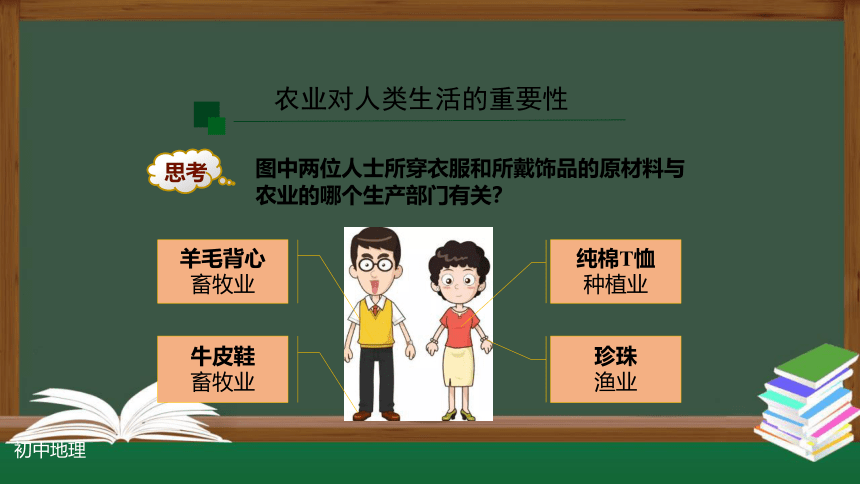 农业对人类生活的重要性

思考

图中两位人士所穿衣服和所戴饰品的原材料与农业的哪个生产部门有关？

羊毛背心
畜牧业

牛皮鞋
畜牧业

纯棉T恤
种植业

珍珠
渔业

初中地理